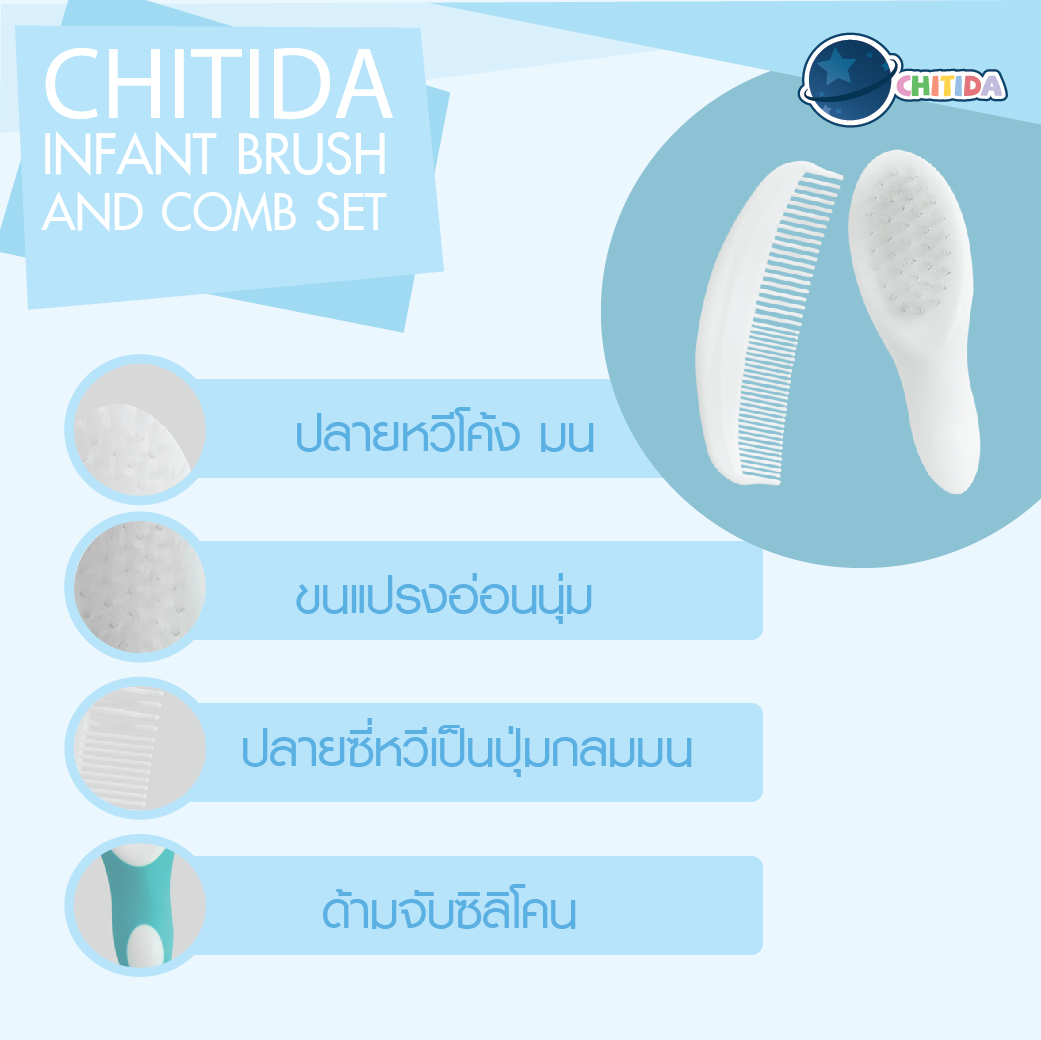 CHITIDA
INFANT BRUSH
AND COMB SET

CHITIDA

ปลายหวีโค้ง มน

ขนแปรงอ่อนนุ่ม

ปลายซี่หวีเป็นปุ่มกลมมน

ด้ามจับซิลิโคน